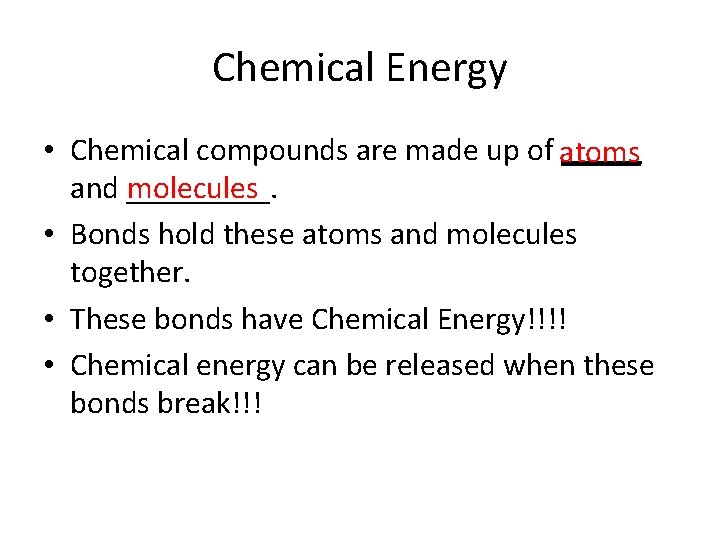 Chemical Energy

• Chemical compounds are made up of atoms and molecules.

• Bonds hold these atoms and molecules together.

• These bonds have Chemical Energy!!!!

• Chemical energy can be released when these bonds break!!!